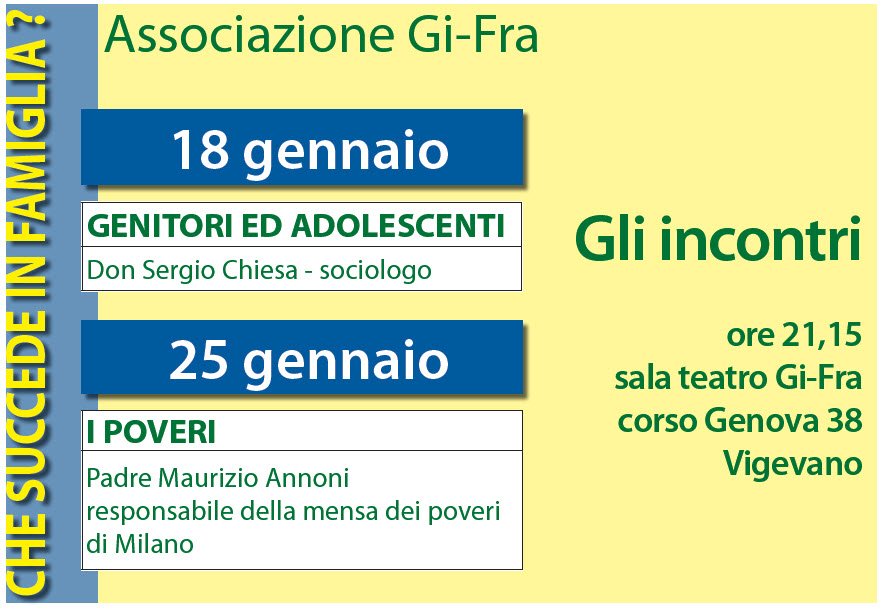 CHE SUCCEDE IN FAMIGLIA ?

Associazione Gi-Fra

18 gennaio

GENITORI ED ADOLESCENTI

Don Sergio Chiesa - sociologo

25 gennaio

I POVERI

Padre Maurizio Annoni responsabile della mensa dei poveri di Milano

Gli incontri

ore 21,15
sala teatro Gi-Fra
corso Genova 38
Vigevano